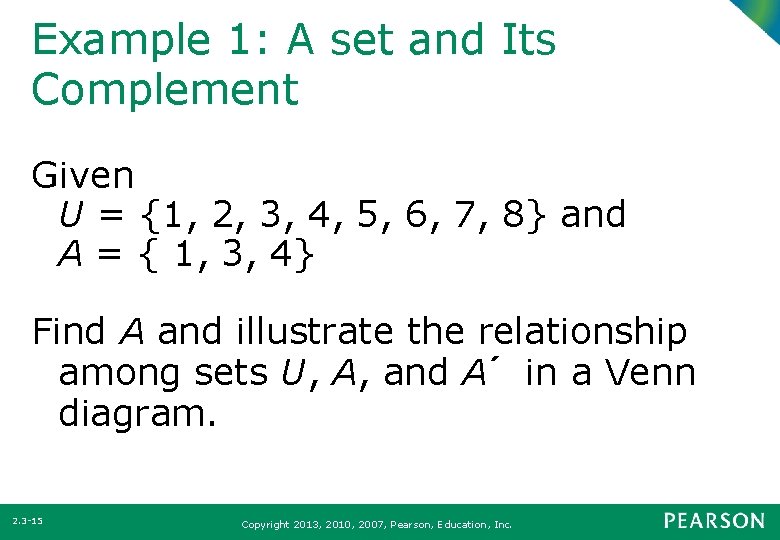 Example 1: A set and Its Complement

Given
$U = \{1, 2, 3, 4, 5, 6, 7, 8\}$ and
$A = \{ 1, 3, 4\}$

Find $A$ and illustrate the relationship among sets $U$, $A$, and $A'$ in a Venn diagram.

2.3-15

Copyright 2013, 2010, 2007, Pearson, Education, Inc.

PEARSON